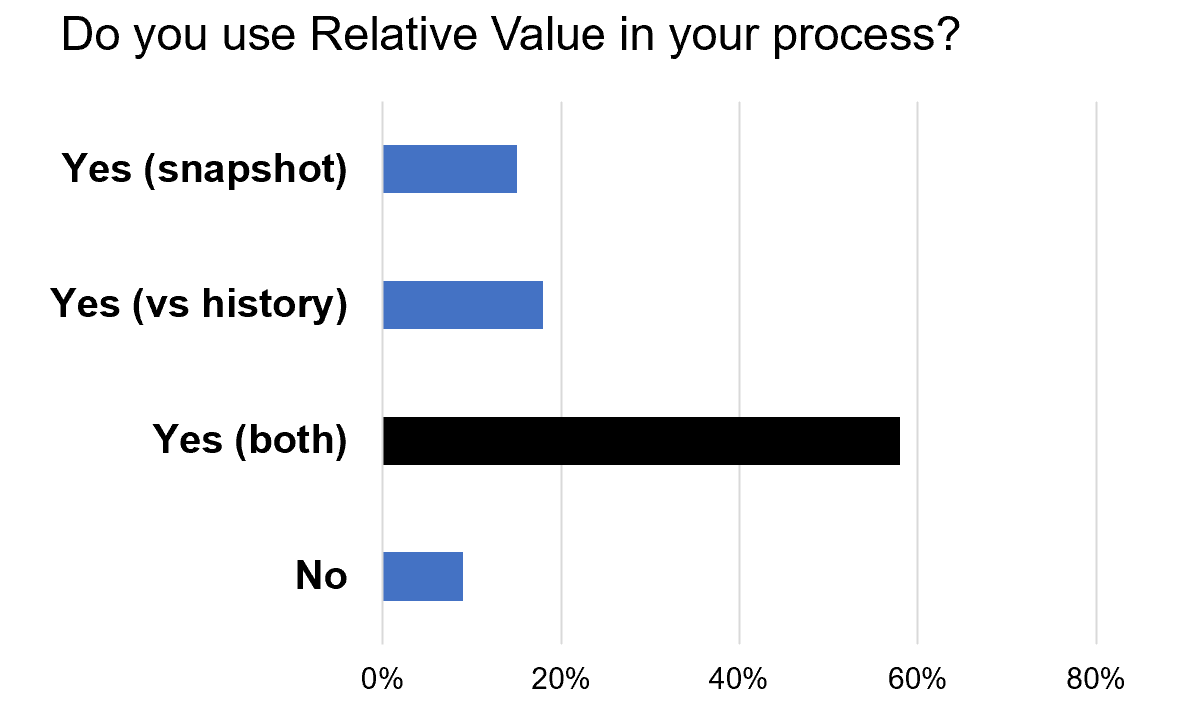 Do you use Relative Value in your process?

Yes (snapshot)

Yes (vs history)

Yes (both)

No

0%
20%
40%
60%
80%